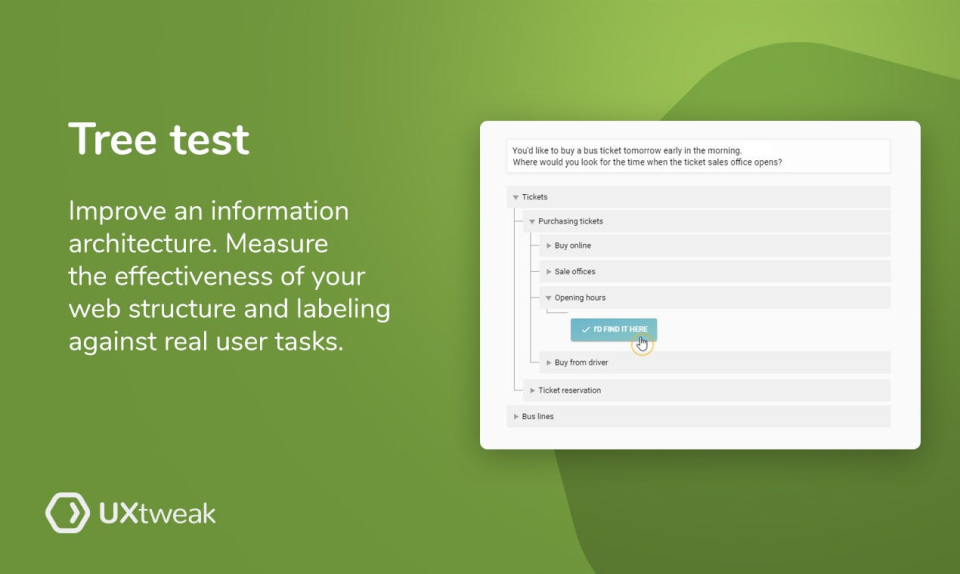 Tree test

Improve an information architecture. Measure the effectiveness of your web structure and labeling against real user tasks.

UXtweak

You'd like to buy a bus ticket tomorrow early in the morning.
Where would you look for the time when the ticket sales office opens?

Tickets
Purchasing tickets
Buy online
Sale offices
Opening hours
I'D FIND IT HERE
Buy from driver
Ticket reservation
Bus lines